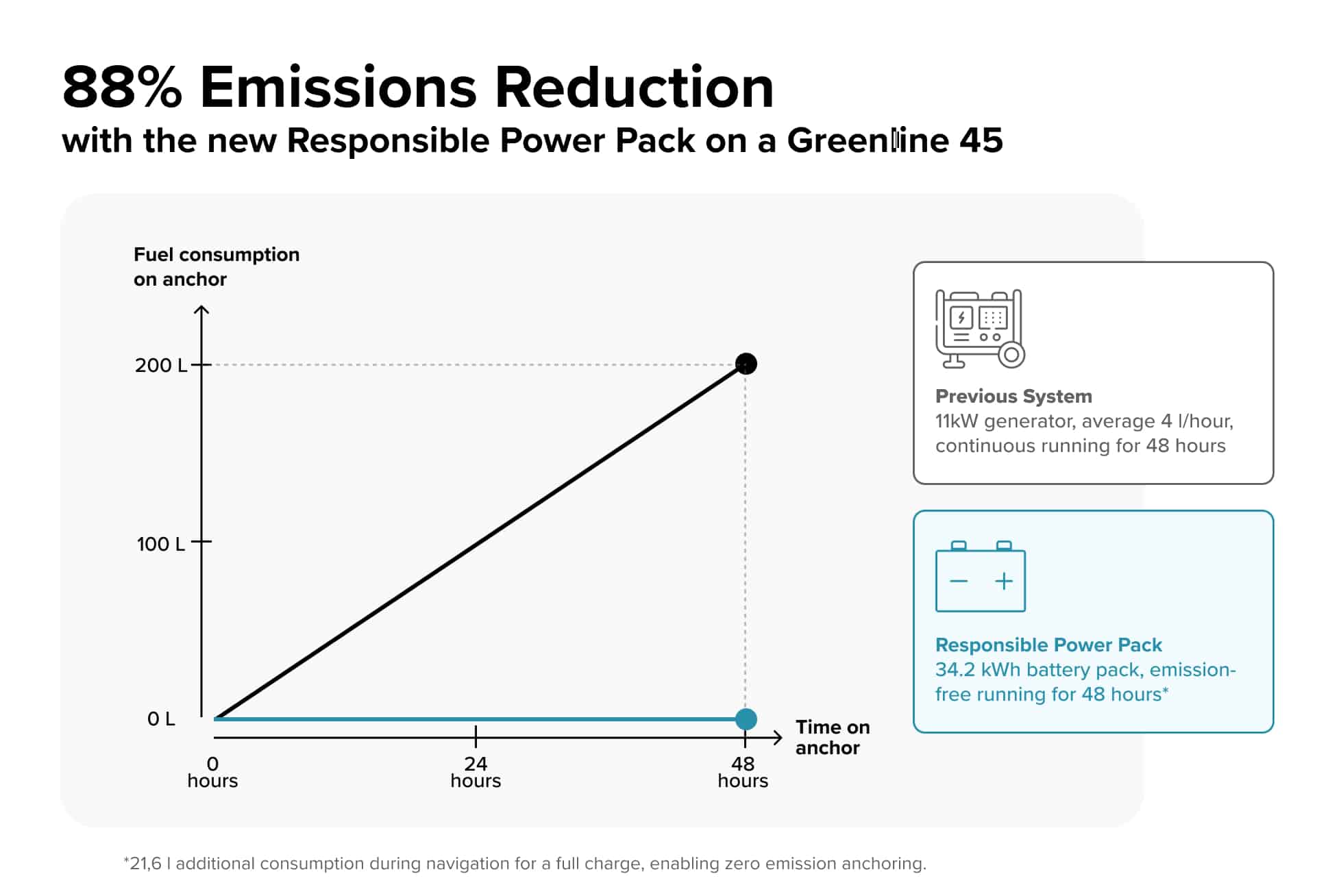 88% Emissions Reduction
with the new Responsible Power Pack on a Greenline 45

Fuel consumption on anchor

200 L
100 L
0 L

0 hours
24 hours
48 hours
Time on anchor

Previous System
11kW generator, average 4 l/hour, continuous running for 48 hours

Responsible Power Pack
34.2 kWh battery pack, emission-free running for 48 hours*

*21,6 l additional consumption during navigation for a full charge, enabling zero emission anchoring.